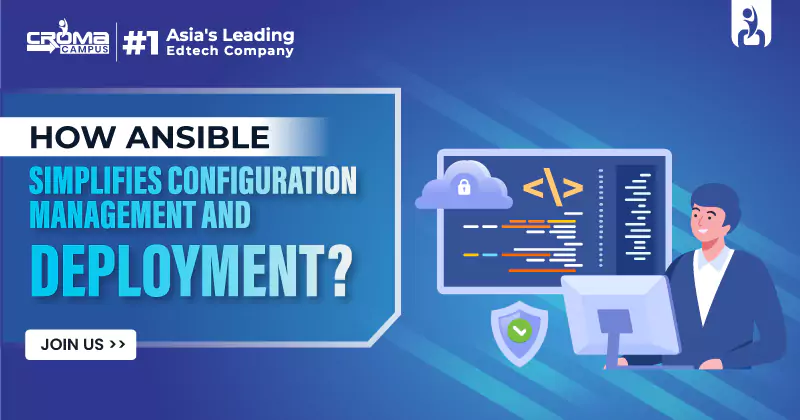 CROMA CAMPUS

#1 Asia's Leading Edtech Company

HOW ANSIBLE

SIMPLIFIES CONFIGURATION MANAGEMENT AND DEPLOYMENT?

JOIN US >>

</>